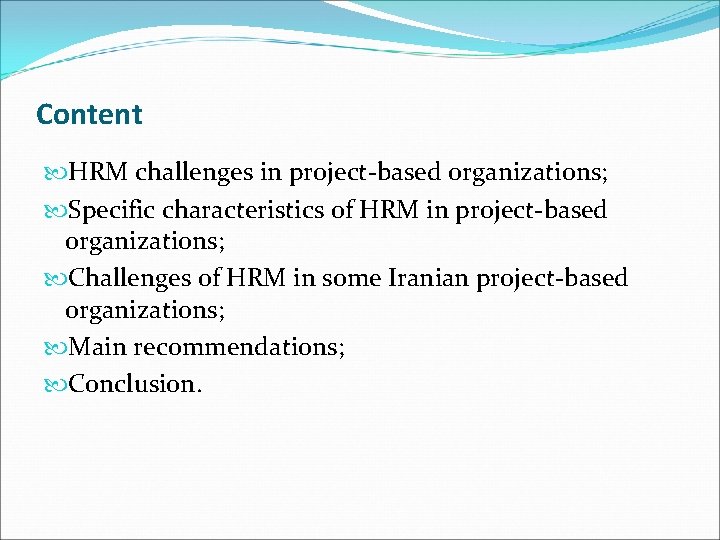 Content

HRM challenges in project-based organizations;

Specific characteristics of HRM in project-based organizations;

Challenges of HRM in some Iranian project-based organizations;

Main recommendations;

Conclusion.